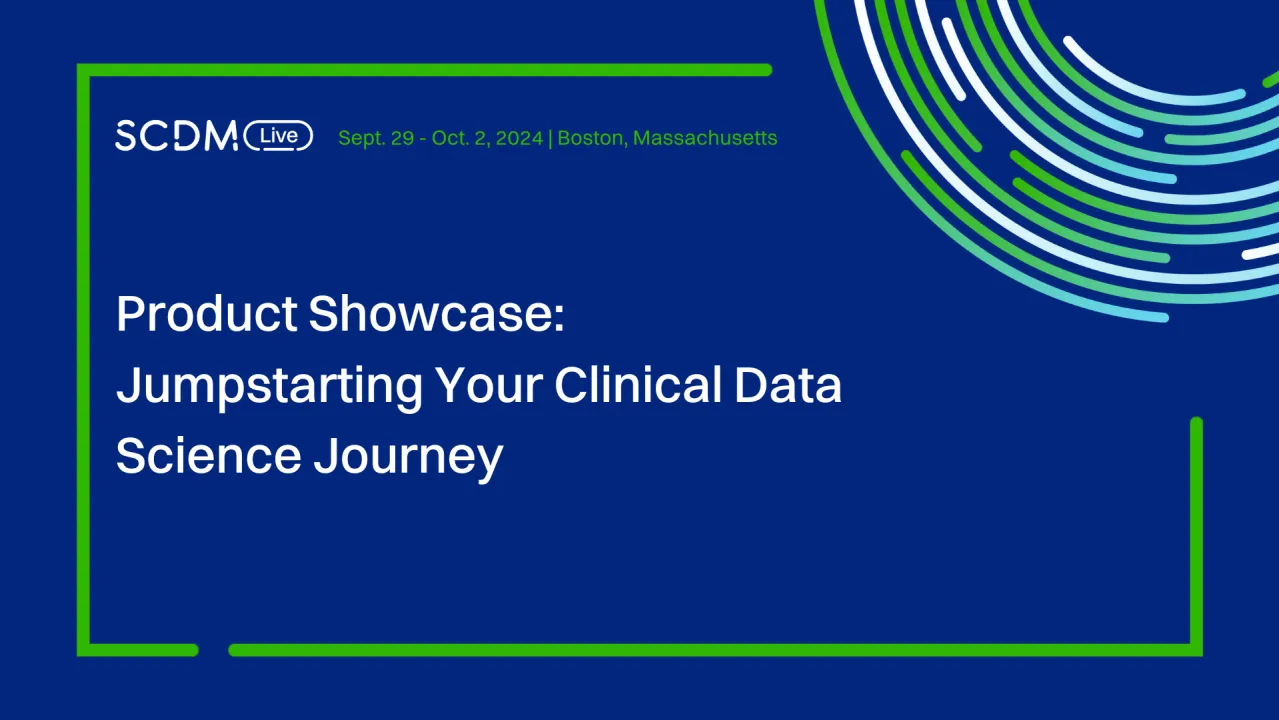 SCDM Live Sept. 29 - Oct. 2, 2024 | Boston, Massachusetts

Product Showcase:
Jumpstarting Your Clinical Data Science Journey